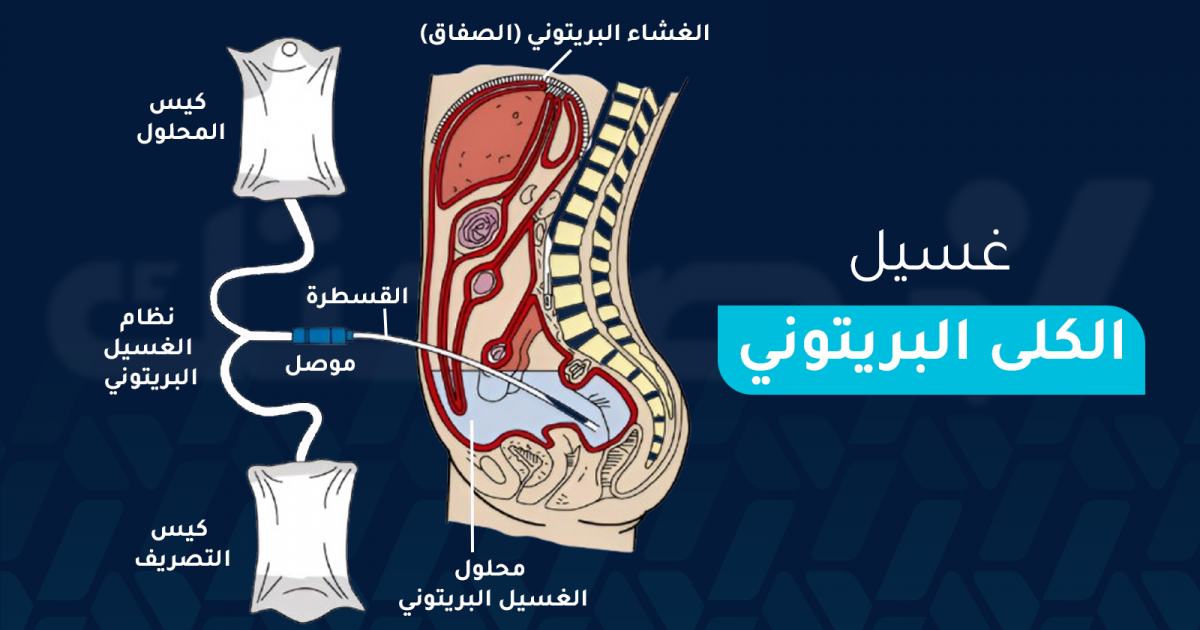 غسيل
الكلى البريتوني

الغشاء البريتوني (الصفاق)

كيس
المحلول

القسطرة

نظام
الغسيل
البريتوني

موصل

كيس
التصريف

محلول
الغسيل البريتوني